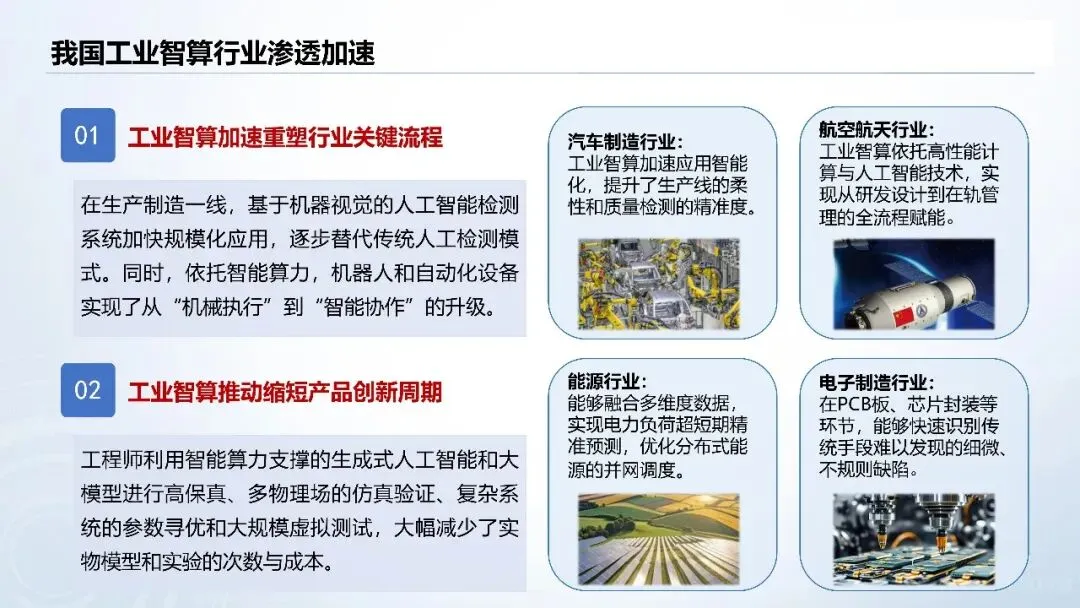 我国工业智算行业渗透加速

01 工业智算加速重塑行业关键流程

在生产制造一线，基于机器视觉的人工智能检测系统加快规模化应用，逐步替代传统人工检测模式。同时，依托智能算力，机器人和自动化设备实现了从“机械执行”到“智能协作”的升级。

02 工业智算推动缩短产品创新周期

工程师利用智能算力支撑的生成式人工智能和大模型进行高保真、多物理场的仿真验证、复杂系统的参数寻优和大规模虚拟测试，大幅减少了实物模型和实验的次数与成本。

汽车制造行业：
工业智算加速应用智能化，提升了生产线的柔性和质量检测的精准度。

航空航天行业：
工业智算依托高性能计算与人工智能技术，实现从研发设计到在轨管理的全流程赋能。

能源行业：
能够融合多维度数据，实现电力负荷超短期精准预测，优化分布式能源的并网调度。

电子制造行业：
在PCB板、芯片封装等环节，能够快速识别传统手段难以发现的细微、不规则缺陷。